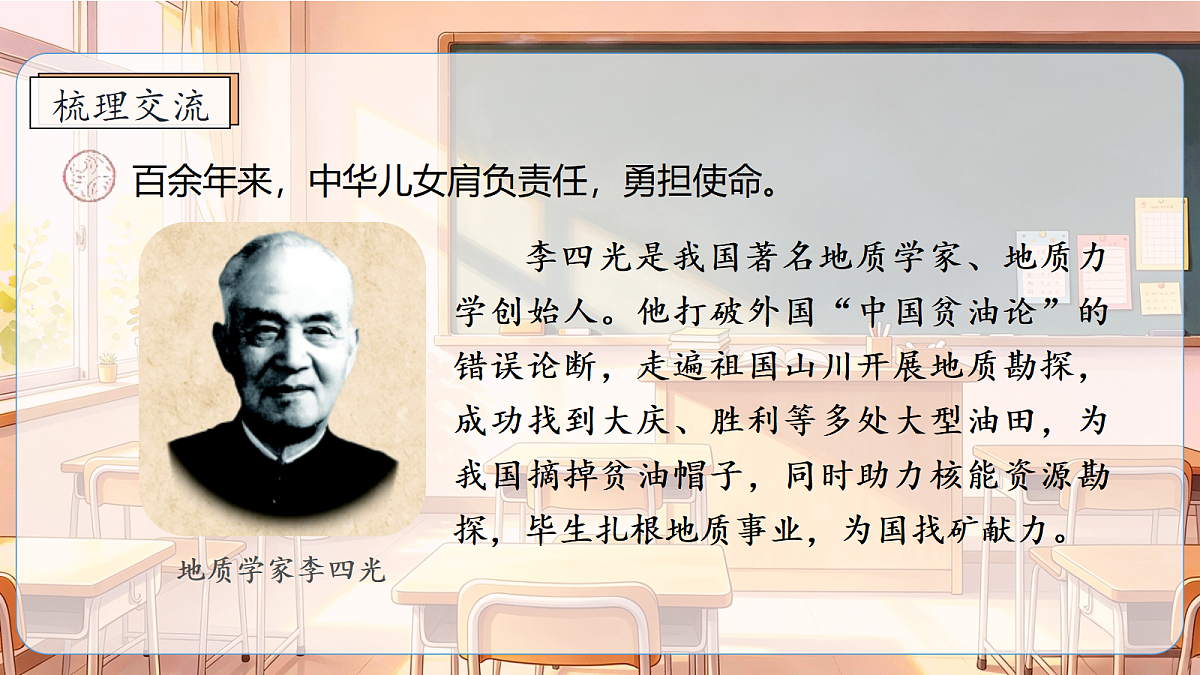 梳理交流

百余年来，中华儿女肩负责任，勇担使命。

李四光是我国著名地质学家、地质力学创始人。他打破外国“中国贫油论”的错误论断，走遍祖国山川开展地质勘探，成功找到大庆、胜利等多处大型油田，为我国摘掉贫油帽子，同时助力核能资源勘探，毕生扎根地质事业，为国找矿献力。

地质学家李四光